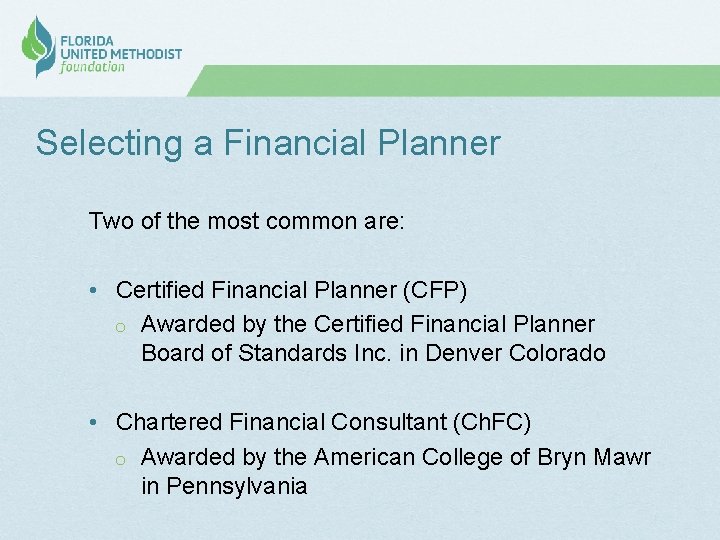 FLORIDA
UNITED METHODIST
foundation

Selecting a Financial Planner

Two of the most common are:

• Certified Financial Planner (CFP)
   o Awarded by the Certified Financial Planner Board of Standards Inc. in Denver Colorado

• Chartered Financial Consultant (ChFC)
   o Awarded by the American College of Bryn Mawr in Pennsylvania